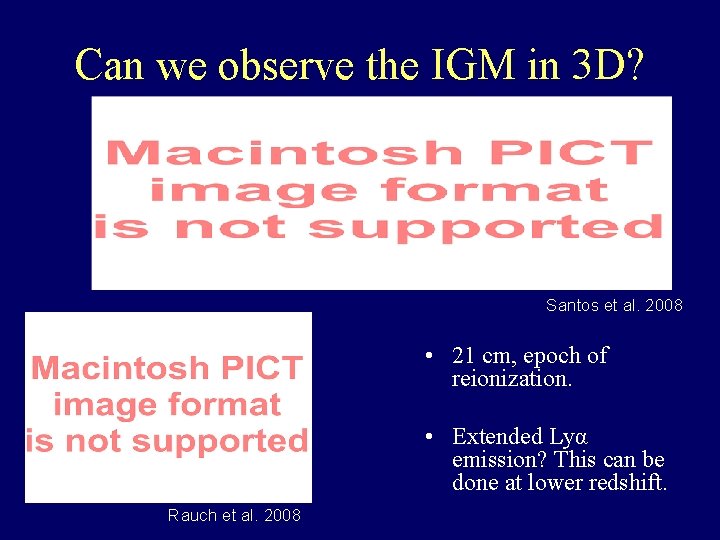 Can we observe the IGM in 3D?

Macintosh PICT image format is not supported

Santos et al. 2008

Macintosh PICT image format is not supported

Rauch et al. 2008

• 21 cm, epoch of reionization.

• Extended Lyα emission? This can be done at lower redshift.